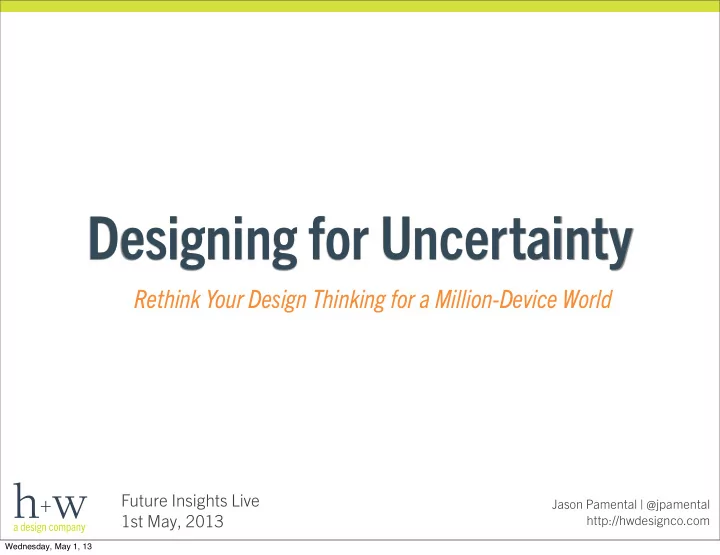 Designing for Uncertainty

Rethink Your Design Thinking for a Million-Device World

h+w
a design company

Future Insights Live
1st May, 2013

Jason Pamental | @jpamental
http://hwdesignco.com

Wednesday, May 1, 13